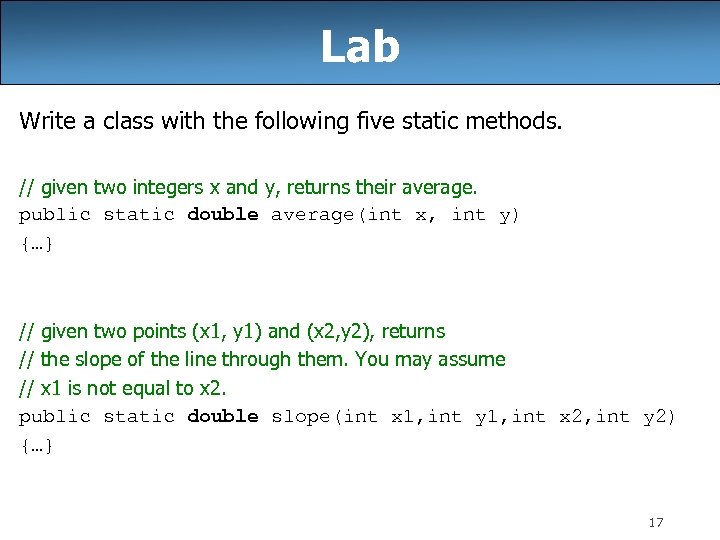 Lab

Write a class with the following five static methods.

// given two integers x and y, returns their average.
public static double average(int x, int y)
{…}

// given two points (x1, y1) and (x2,y2), returns
// the slope of the line through them. You may assume
// x1 is not equal to x2.
public static double slope(int x1,int y1,int x2,int y2)
{…}

17